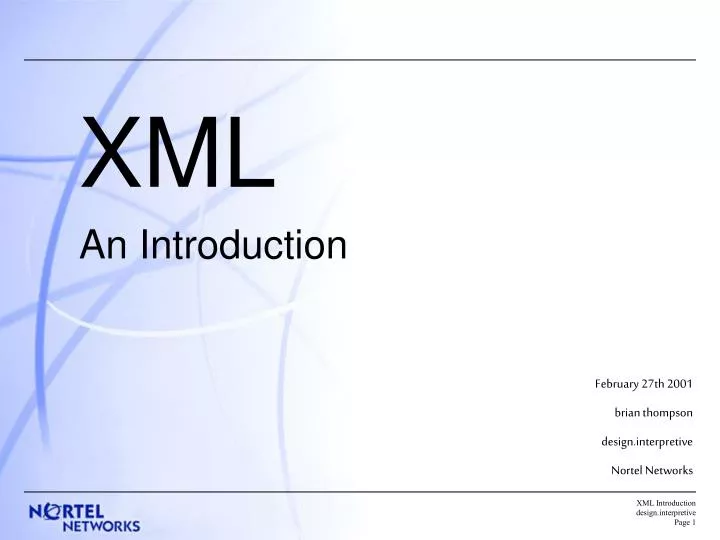 XML

An Introduction

February 27th 2001

brian thompson

design.interpretive

Nortel Networks

NORTEL NETWORKS

XML Introduction
design.interpretive
Page 1